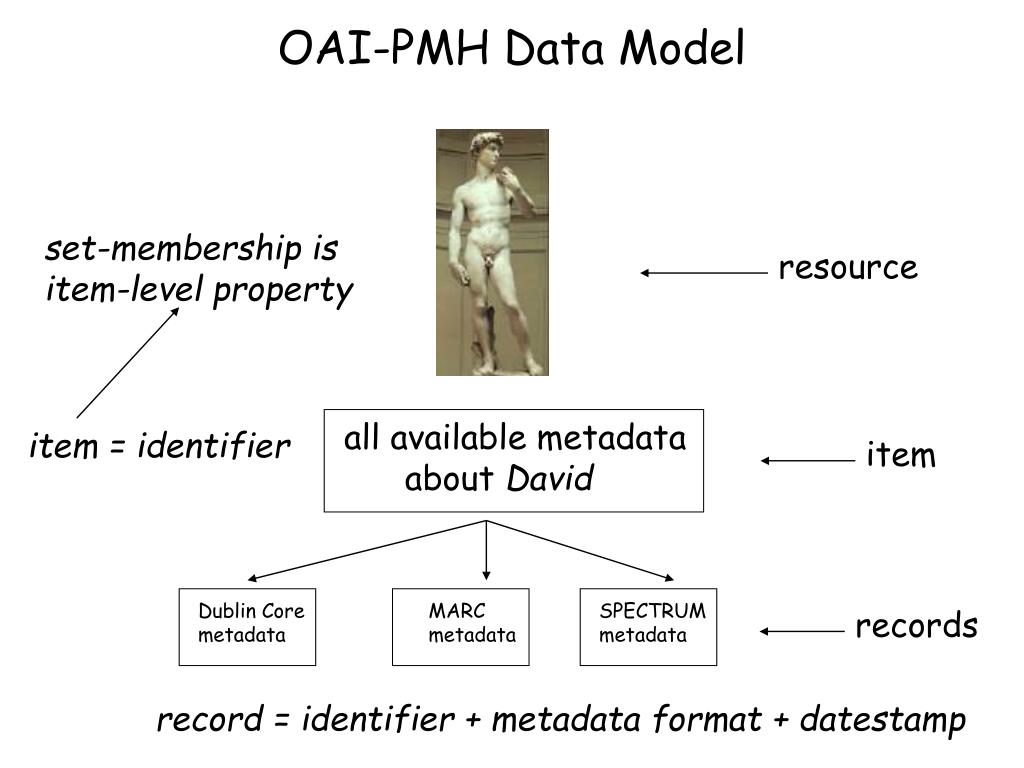 OAI-PMH Data Model

set-membership is item-level property

resource

item = identifier

all available metadata about David

item

Dublin Core metadata

MARC metadata

SPECTRUM metadata

records

record = identifier + metadata format + datestamp